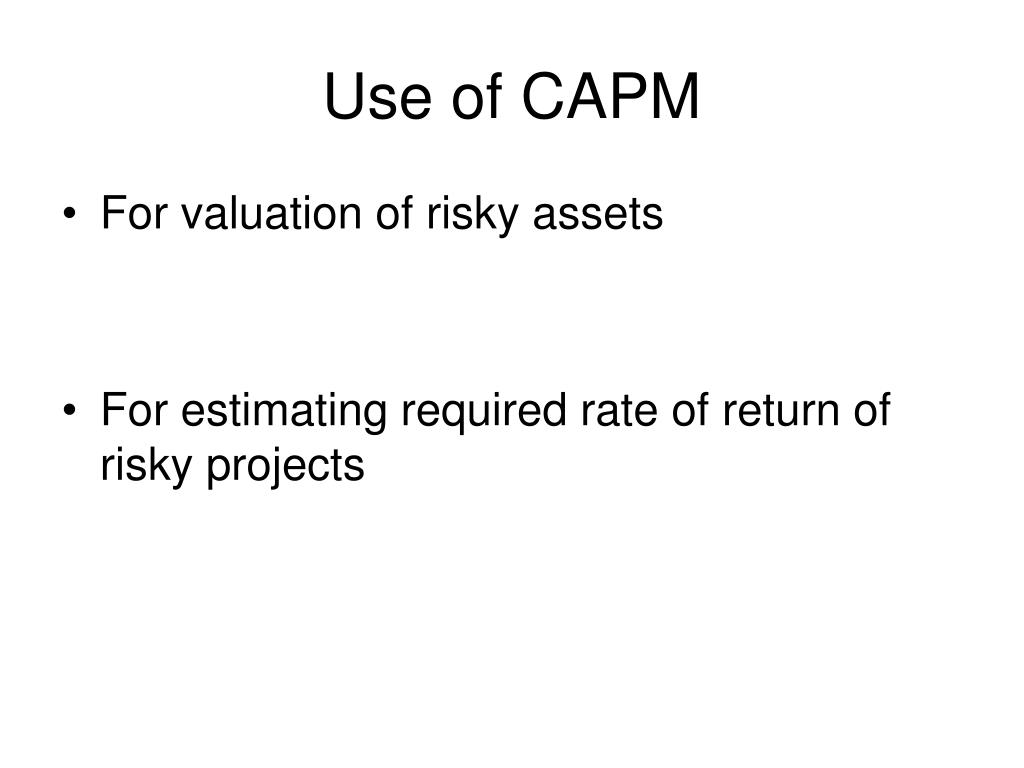 Use of CAPM

• For valuation of risky assets

• For estimating required rate of return of risky projects